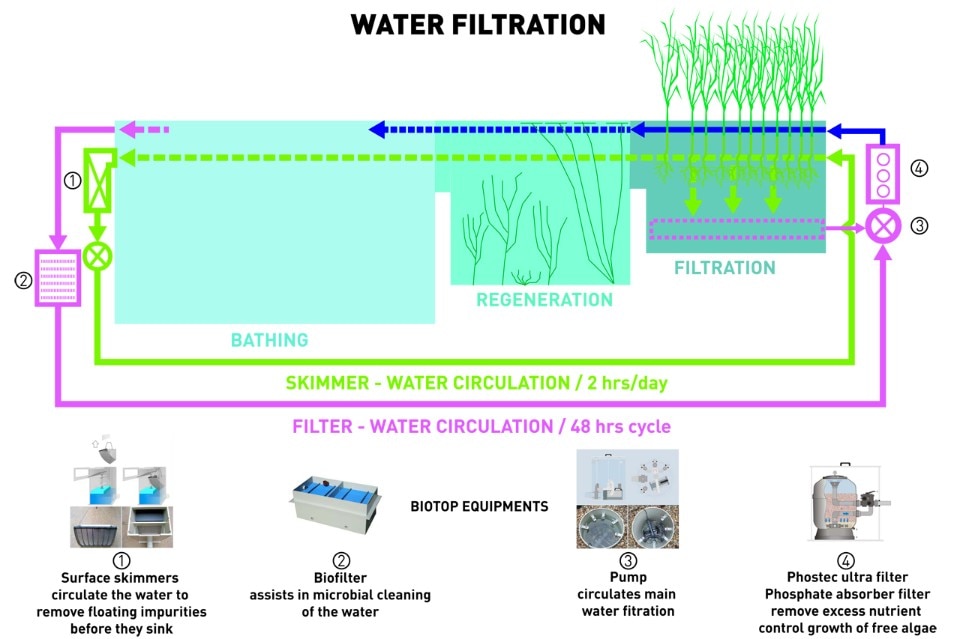 WATER FILTRATION

①

②

④

③

FILTRATION

REGENERATION

BATHING

SKIMMER - WATER CIRCULATION / 2 hrs/day

FILTER - WATER CIRCULATION / 48 hrs cycle

BIOTOP EQUIPMENTS

①
Surface skimmers circulate the water to remove floating impurities before they sink

②
Biofilter assists in microbial cleaning of the water

③
Pump circulates main water fitration

④
Phostec ultra filter Phosphate absorber filter remove excess nutrient control growth of free algae